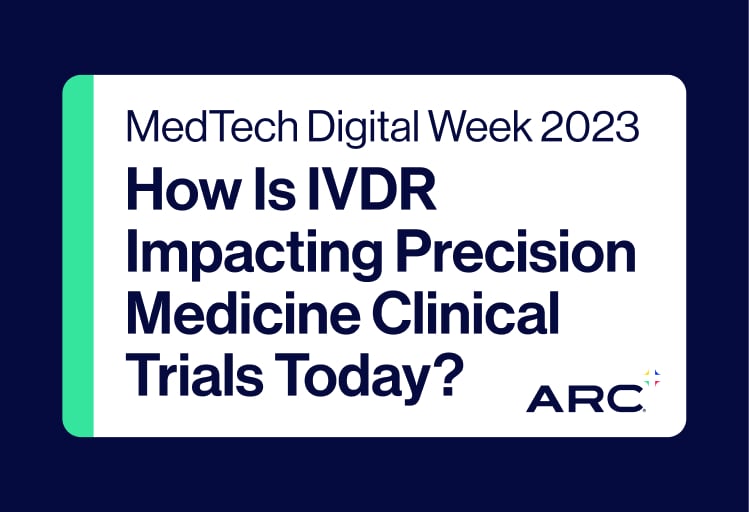 MedTech Digital Week 2023

How Is IVDR Impacting Precision Medicine Clinical Trials Today?

ARC